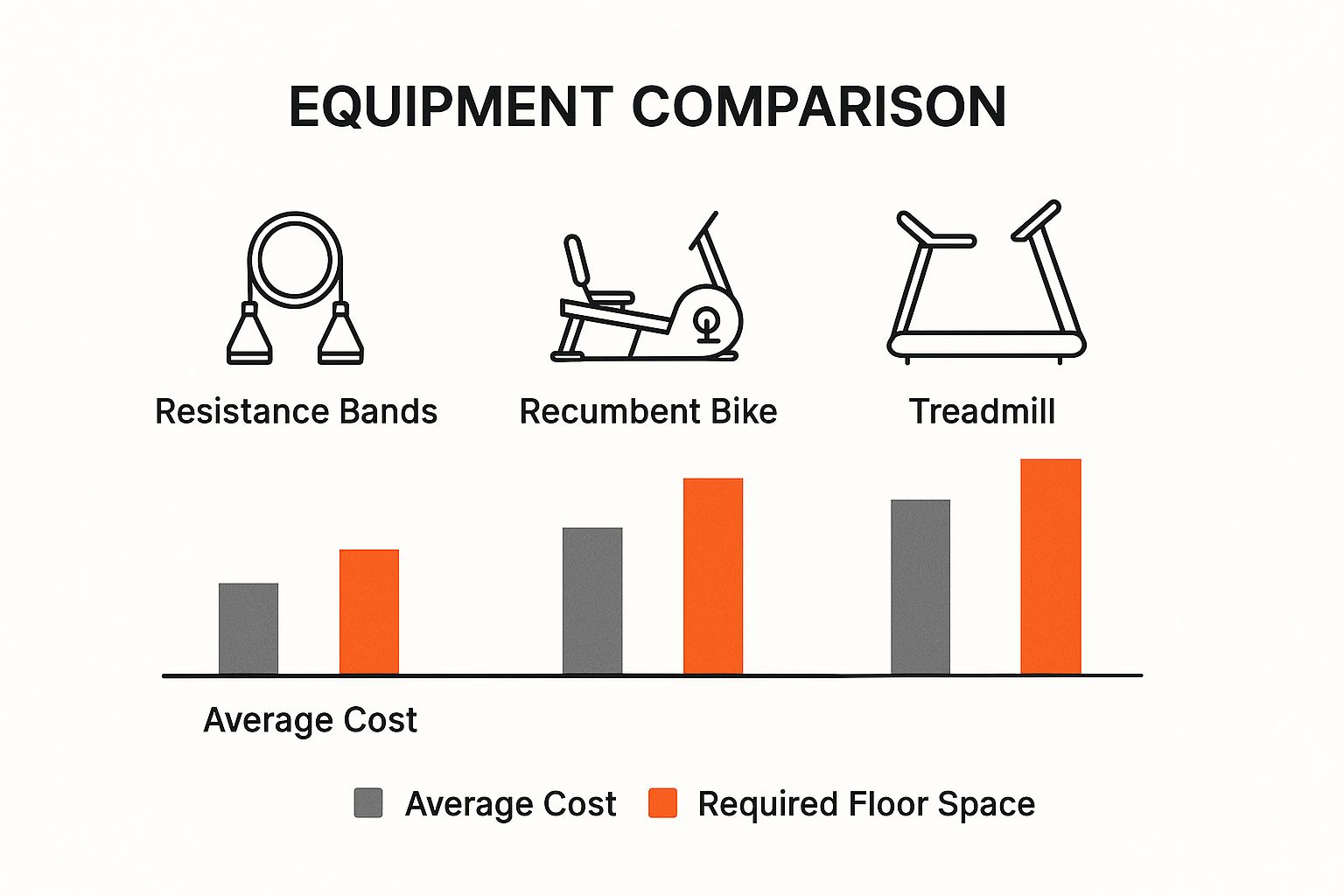 EQUIPMENT COMPARISON

Resistance Bands

Recumbent Bike

Treadmill

Average Cost

Average Cost
Required Floor Space